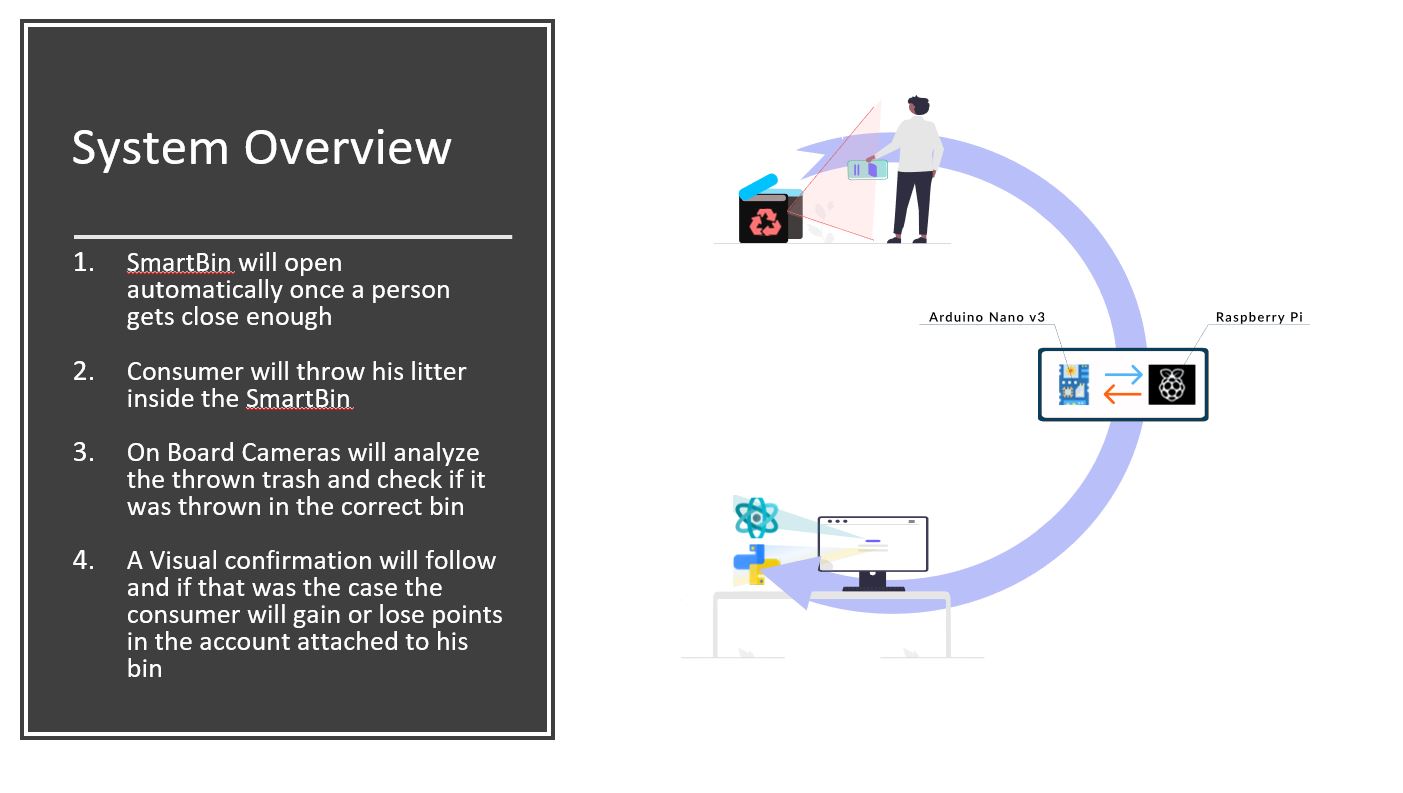 System Overview

1. SmartBin will open automatically once a person gets close enough

2. Consumer will throw his litter inside the SmartBin

3. On Board Cameras will analyze the thrown trash and check if it was thrown in the correct bin

4. A Visual confirmation will follow and if that was the case the consumer will gain or lose points in the account attached to his bin

Arduino Nano v3

Raspberry Pi